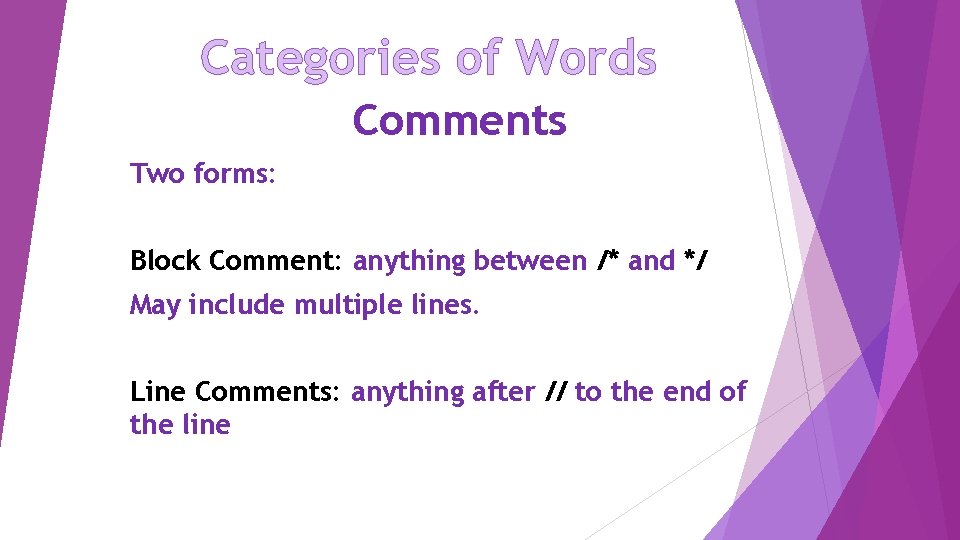 Categories of Words
Comments

Two forms:

Block Comment: anything between /* and */
May include multiple lines.

Line Comments: anything after // to the end of the line